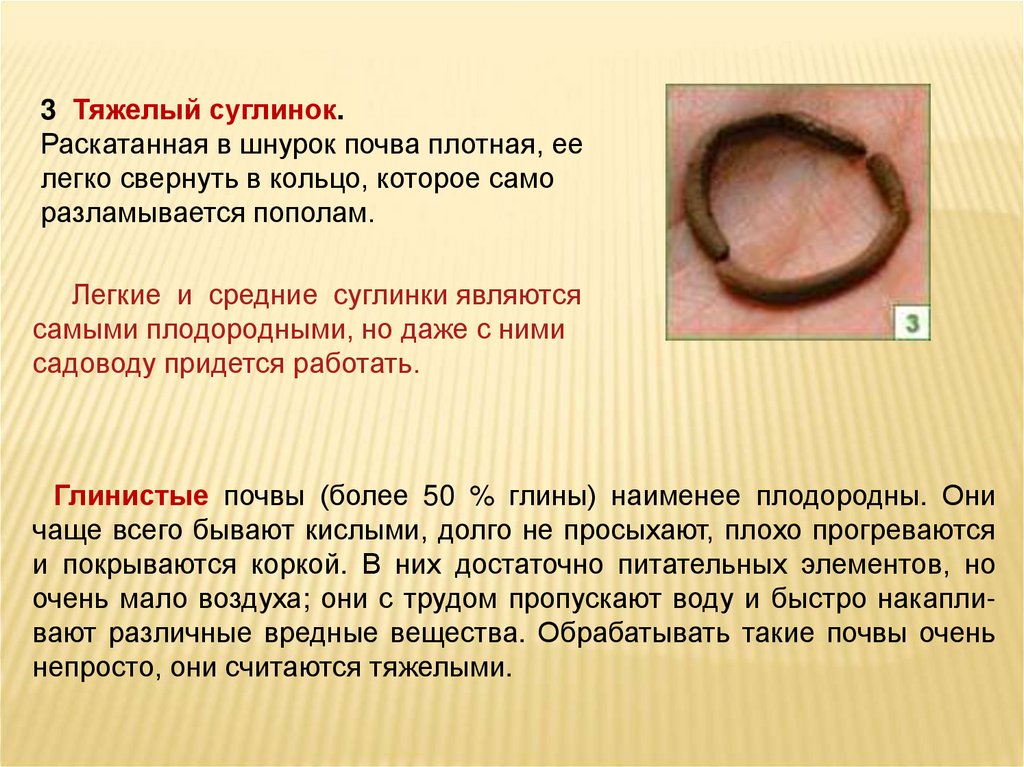 3 Тяжелый суглинок.
Раскатанная в шнурок почва плотная, ее легко свернуть в кольцо, которое само разламывается пополам.

3

Легкие и средние суглинки являются самыми плодородными, но даже с ними садоводу придется работать.

Глинистые почвы (более 50 % глины) наименее плодородны. Они чаще всего бывают кислыми, долго не просыхают, плохо прогреваются и покрываются коркой. В них достаточно питательных элементов, но очень мало воздуха; они с трудом пропускают воду и быстро накапливают различные вредные вещества. Обрабатывать такие почвы очень непросто, они считаются тяжелыми.